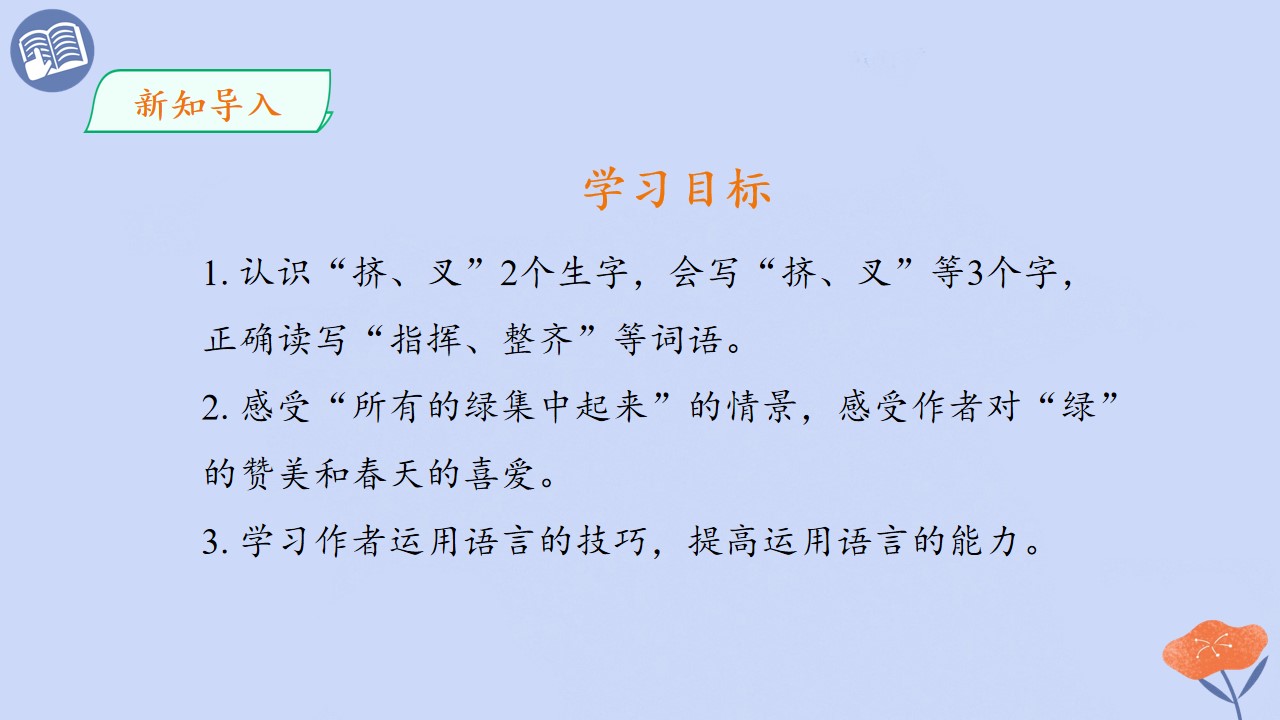 新知导入

学习目标

1.认识“挤、叉”2个生字，会写“挤、叉”等3个字，正确读写“指挥、整齐”等词语。

2.感受“所有的绿集中起来”的情景，感受作者对“绿”的赞美和春天的喜爱。

3.学习作者运用语言的技巧，提高运用语言的能力。